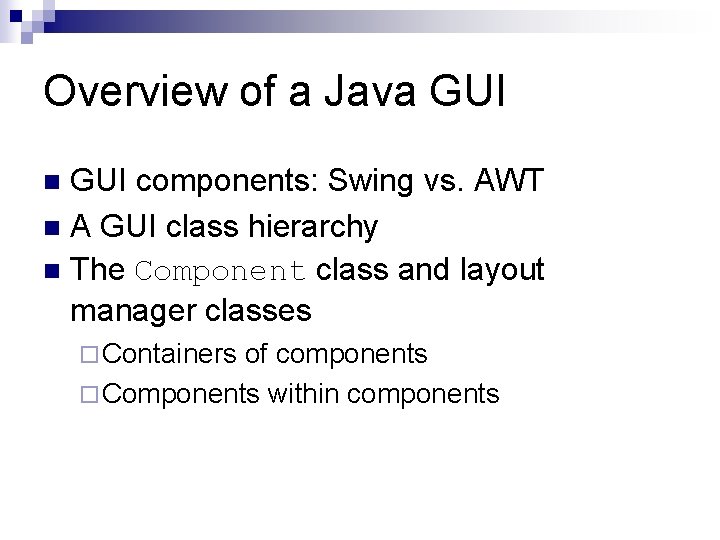 Overview of a Java GUI

- GUI components: Swing vs. AWT
- A GUI class hierarchy
- The Component class and layout manager classes
  - Containers of components
  - Components within components